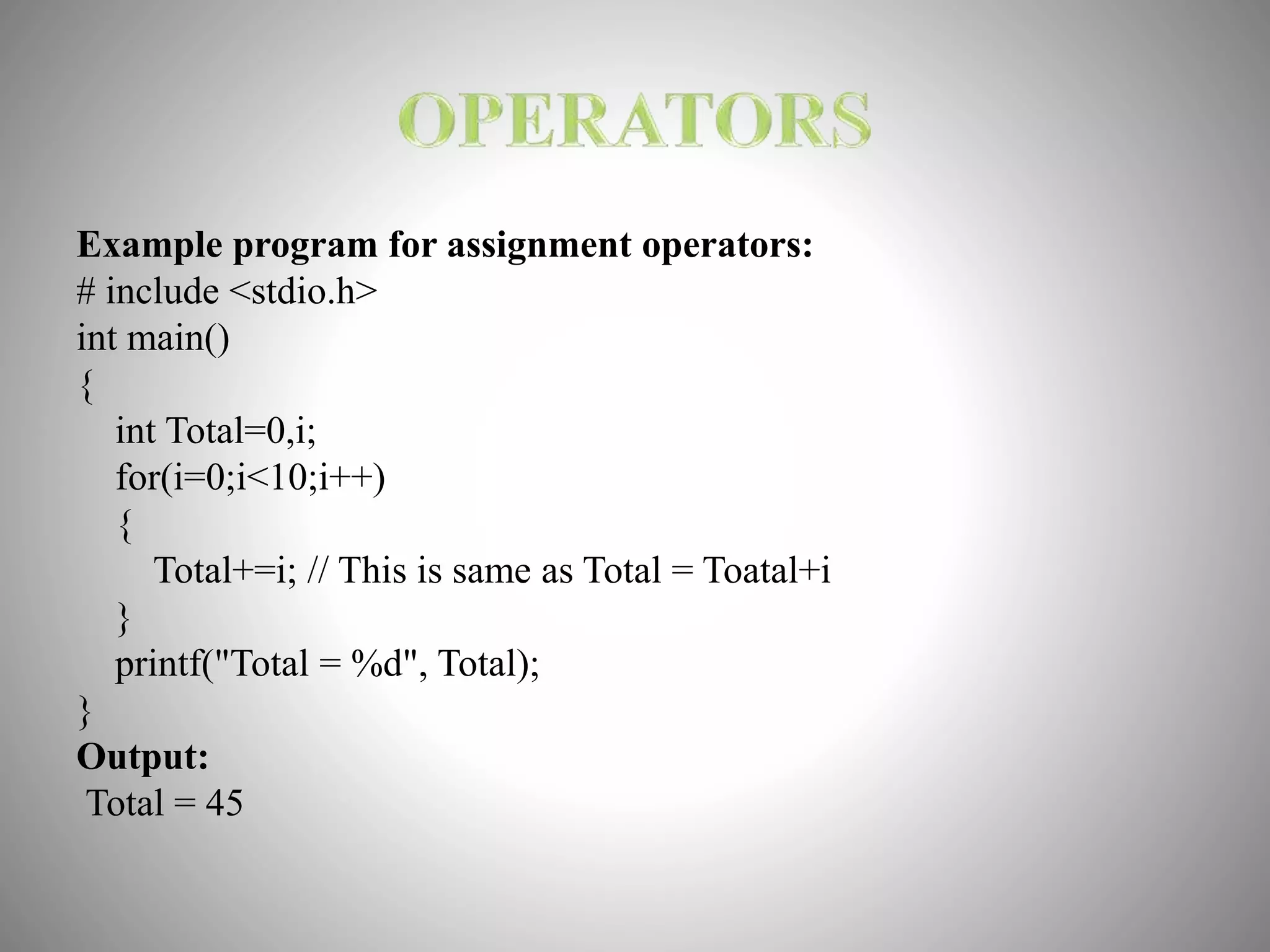 OPERATORS

Example program for assignment operators:
# include <stdio.h>
int main()
{
int Total=0,i;
for(i=0;i<10;i++)
{
Total+=i; // This is same as Total = Toatal+i
}
printf("Total = %d", Total);
}
Output:
Total = 45